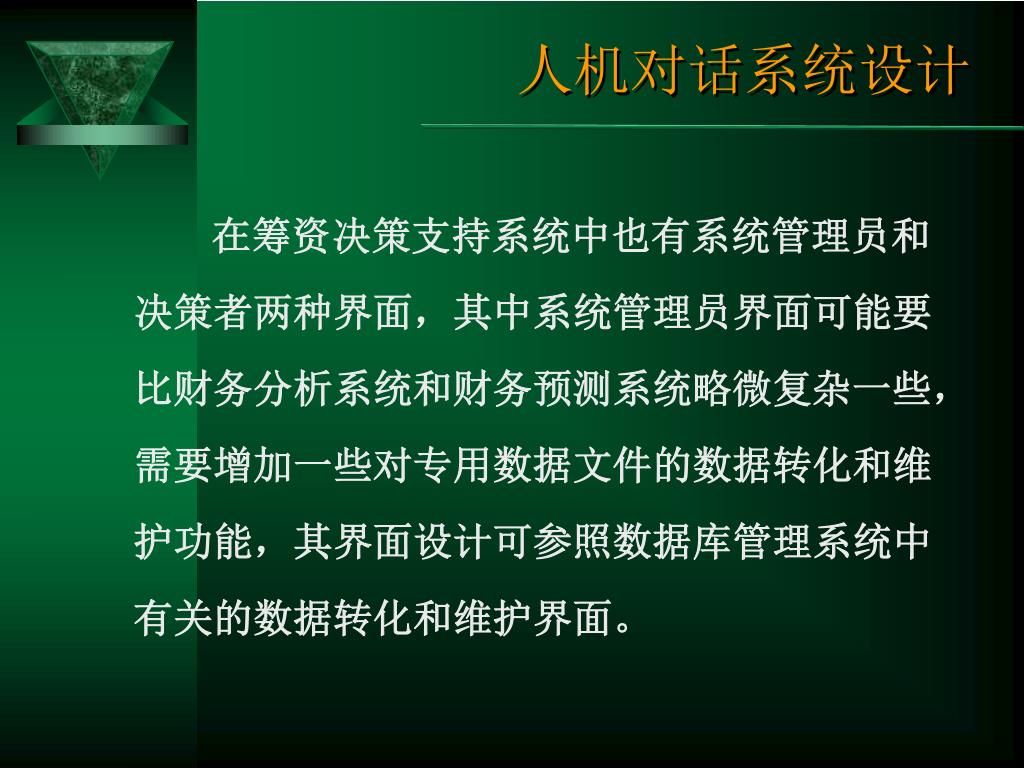 人机对话系统设计

在筹资决策支持系统中也有系统管理员和决策者两种界面，其中系统管理员界面可能要比财务分析系统和财务预测系统略微复杂一些，需要增加一些对专用数据文件的数据转化和维护功能，其界面设计可参照数据库管理系统中有关的数据转化和维护界面。